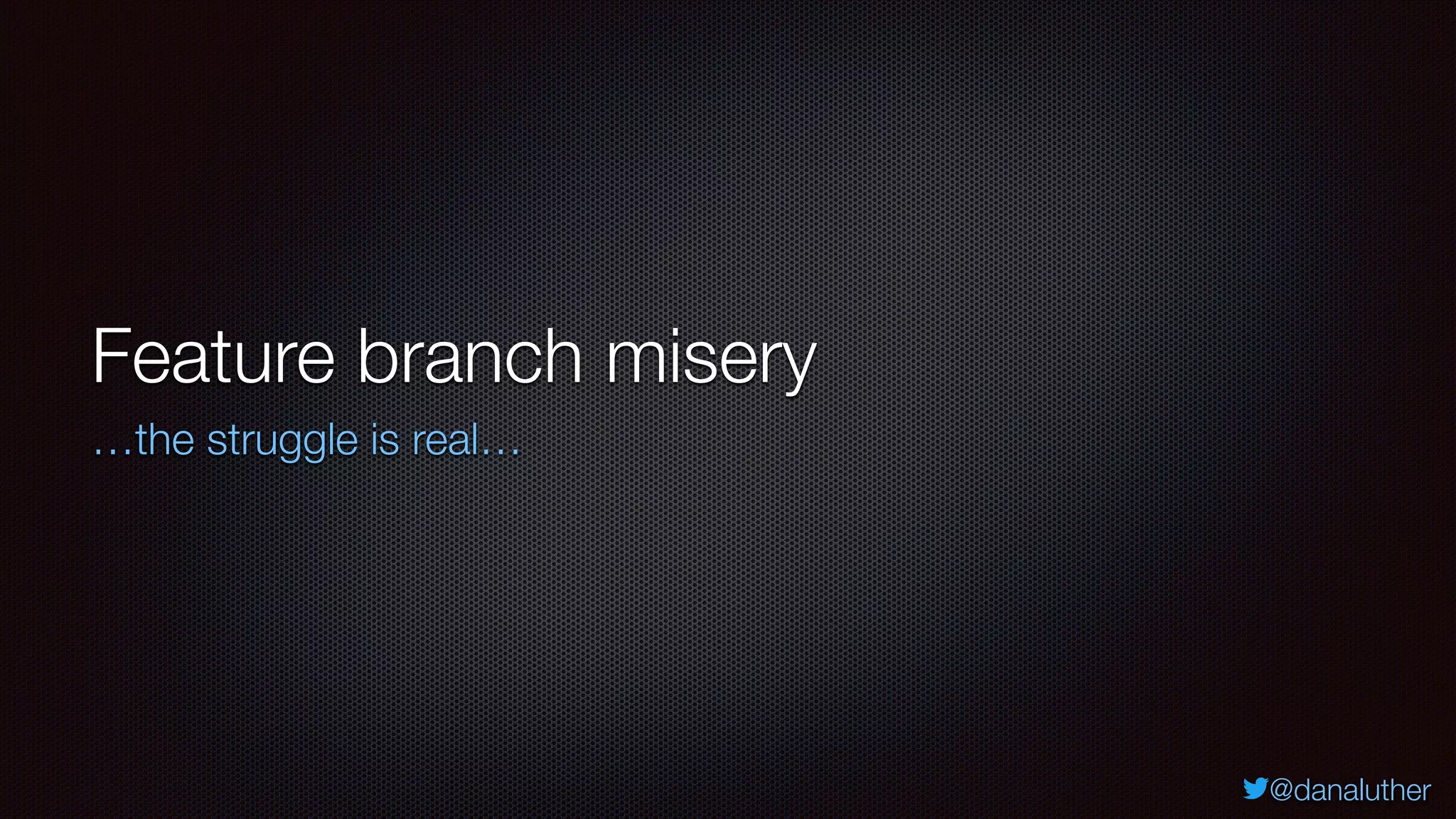 Feature branch misery

…the struggle is real…

@danaluther